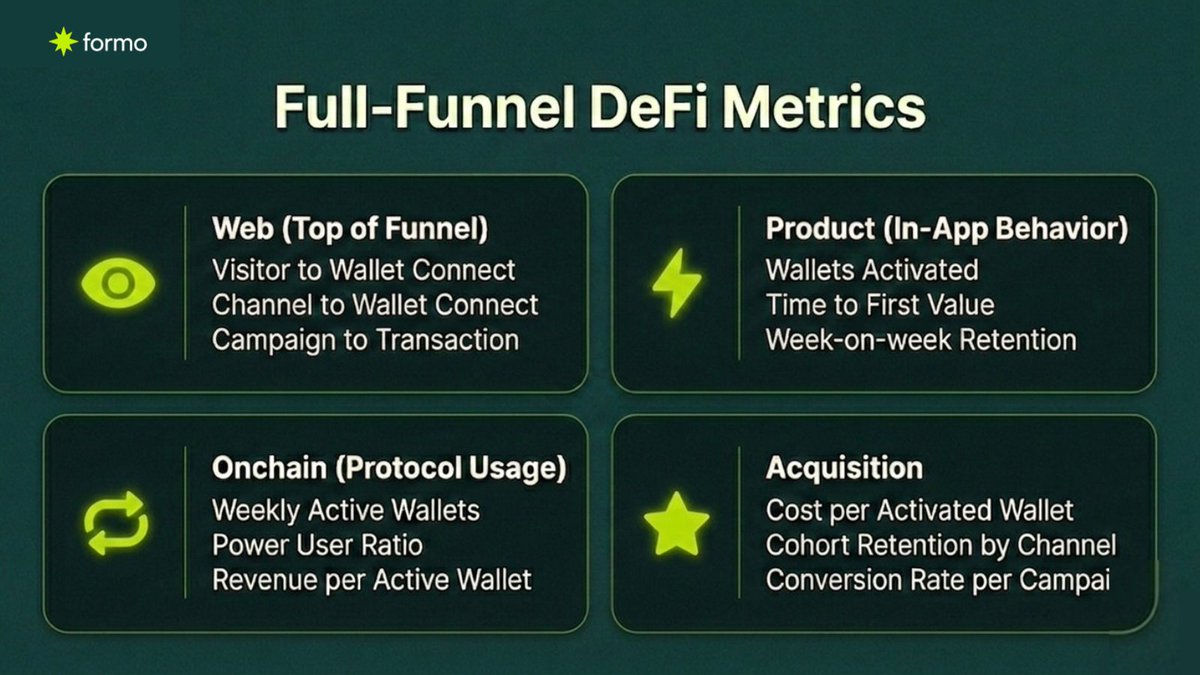 formo

Full-Funnel DeFi Metrics

Web (Top of Funnel)
Visitor to Wallet Connect
Channel to Wallet Connect
Campaign to Transaction

Product (In-App Behavior)
Wallets Activated
Time to First Value
Week-on-week Retention

Onchain (Protocol Usage)
Weekly Active Wallets
Power User Ratio
Revenue per Active Wallet

Acquisition
Cost per Activated Wallet
Cohort Retention by Channel
Conversion Rate per Campai